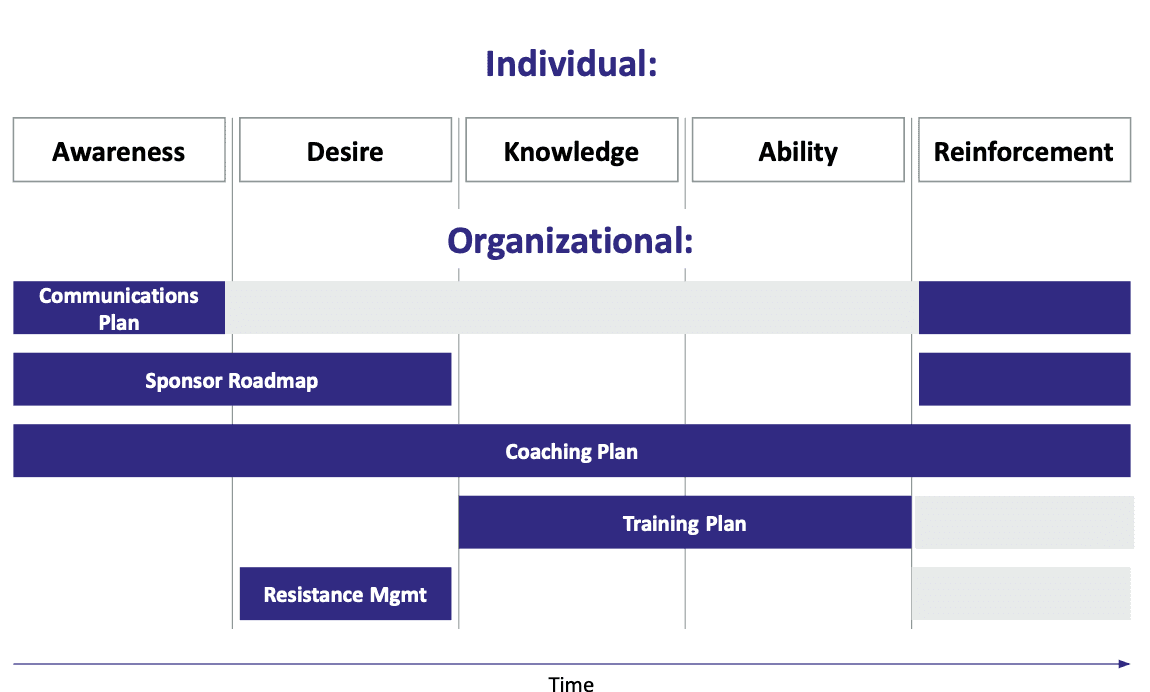 Individual:

Awareness

Desire

Knowledge

Ability

Reinforcement

Organizational:

Communications Plan

Sponsor Roadmap

Coaching Plan

Training Plan

Resistance Mgmt

Time